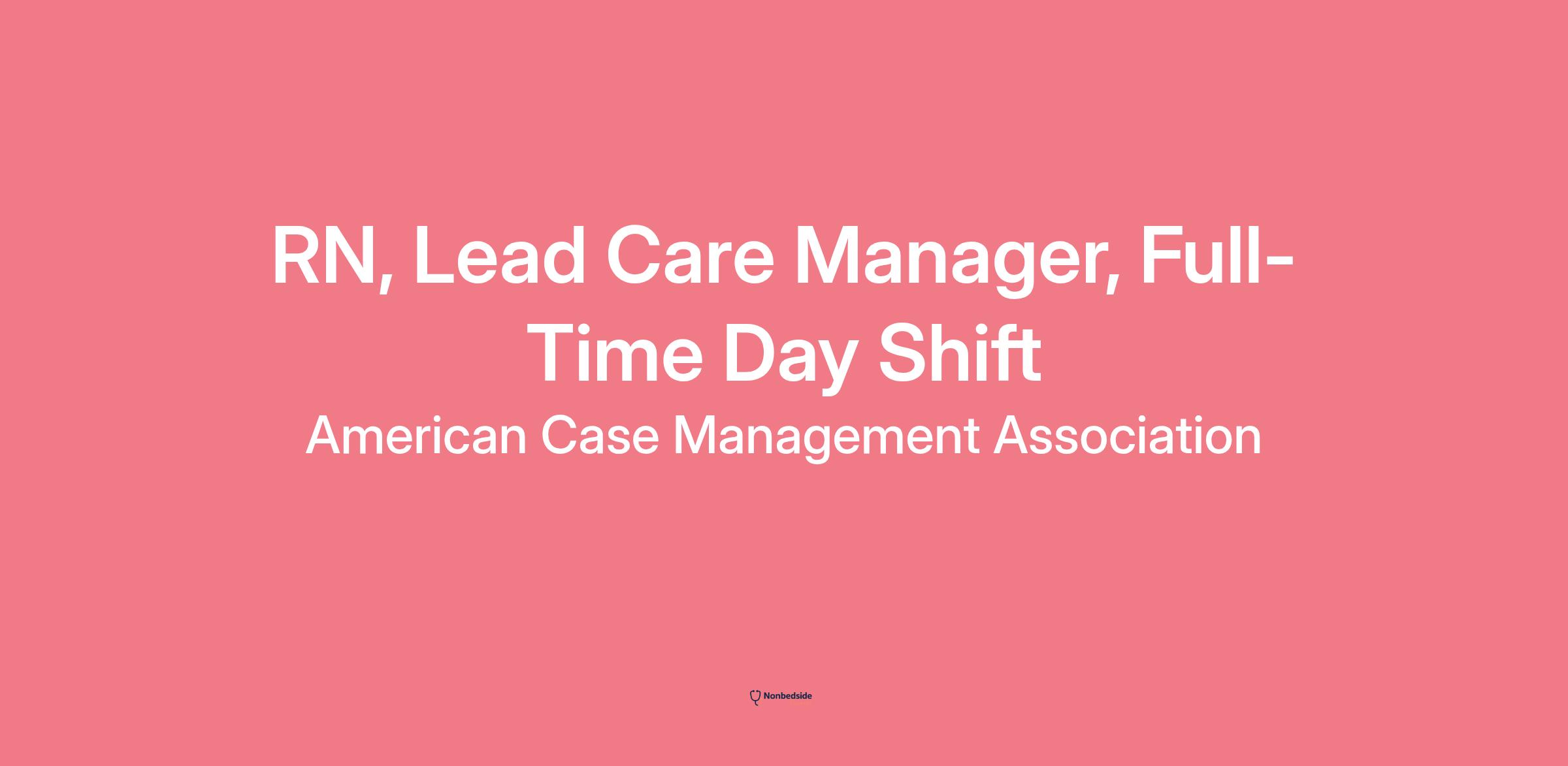 RN, Lead Care Manager, Full-Time Day Shift
American Case Management Association

Nonbedside